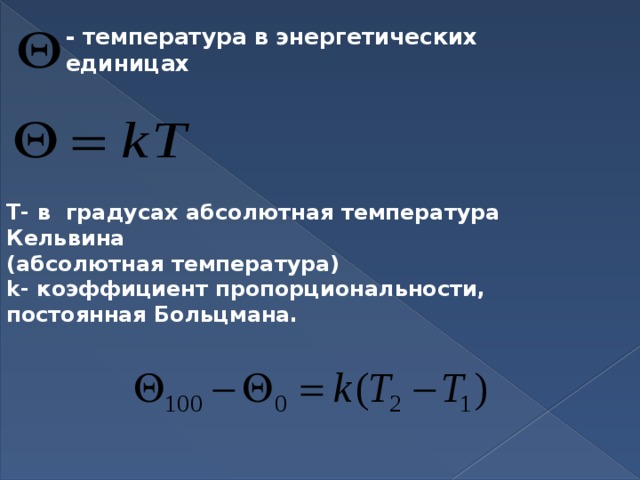 $\Theta$ - температура в энергетических единицах

$\Theta = kT$

T- в градусах абсолютная температура Кельвина
(абсолютная температура)
k- коэффициент пропорциональности, постоянная Больцмана.

$\Theta_{100} - \Theta_0 = k(T_2 - T_1)$